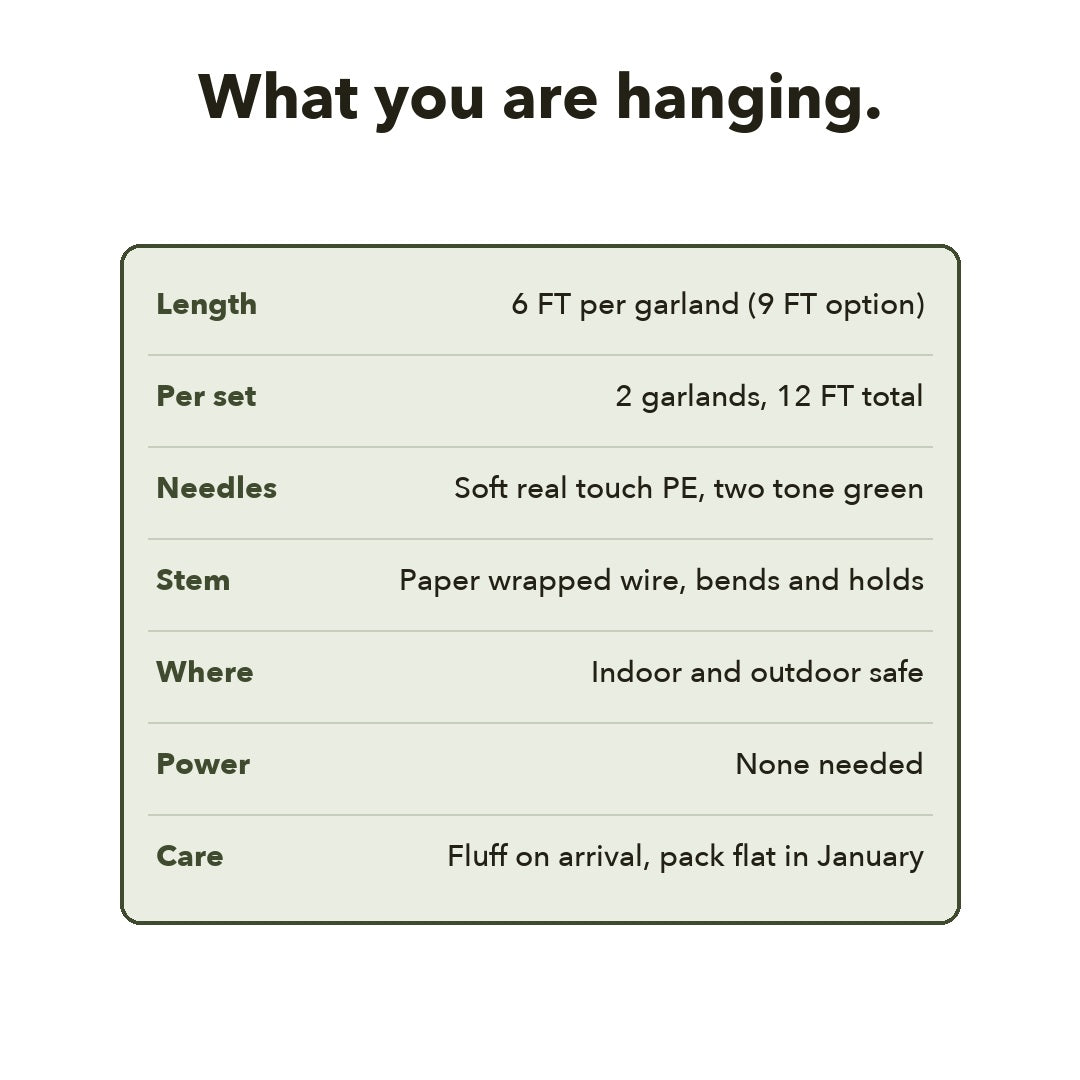 What you are hanging.

| Length | 6 FT per garland (9 FT option) |
|---|---|
| Per set | 2 garlands, 12 FT total |
| Needles | Soft real touch PE, two tone green |
| Stem | Paper wrapped wire, bends and holds |
| Where | Indoor and outdoor safe |
| Power | None needed |
| Care | Fluff on arrival, pack flat in January |